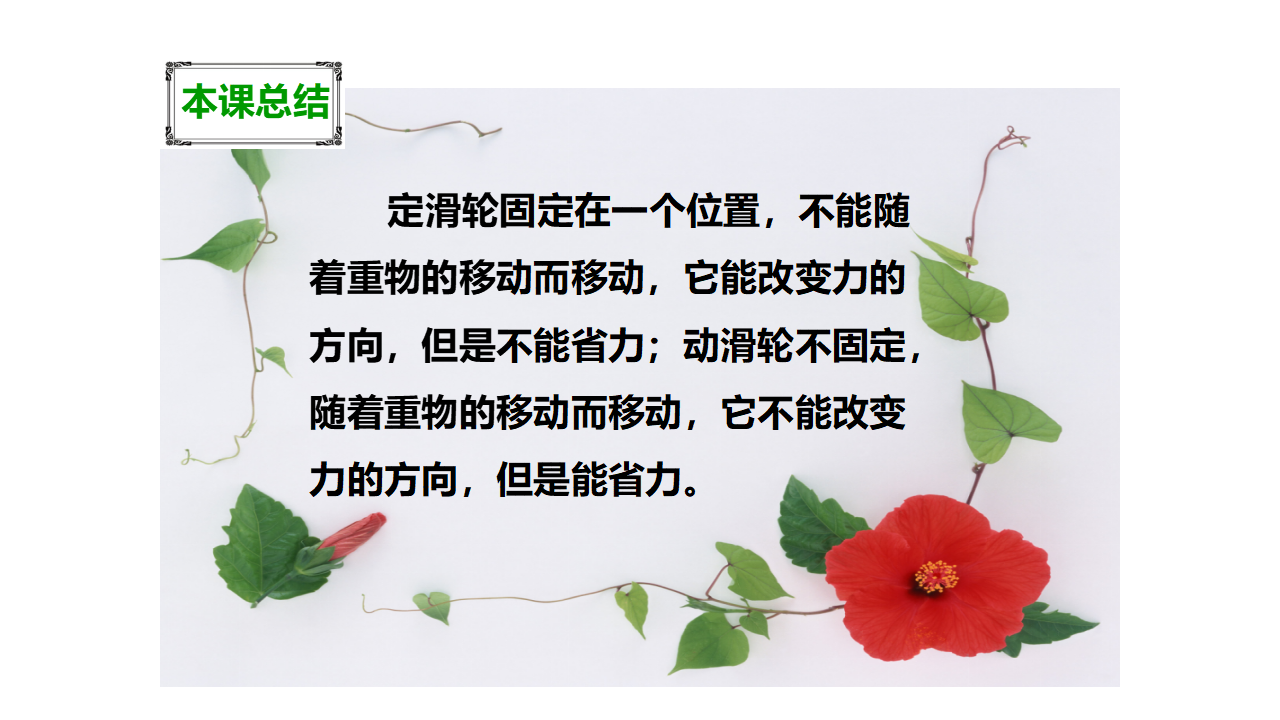 本课总结

定滑轮固定在一个位置，不能随着重物的移动而移动，它能改变力的方向，但是不能省力；动滑轮不固定，随着重物的移动而移动，它不能改变力的方向，但是能省力。